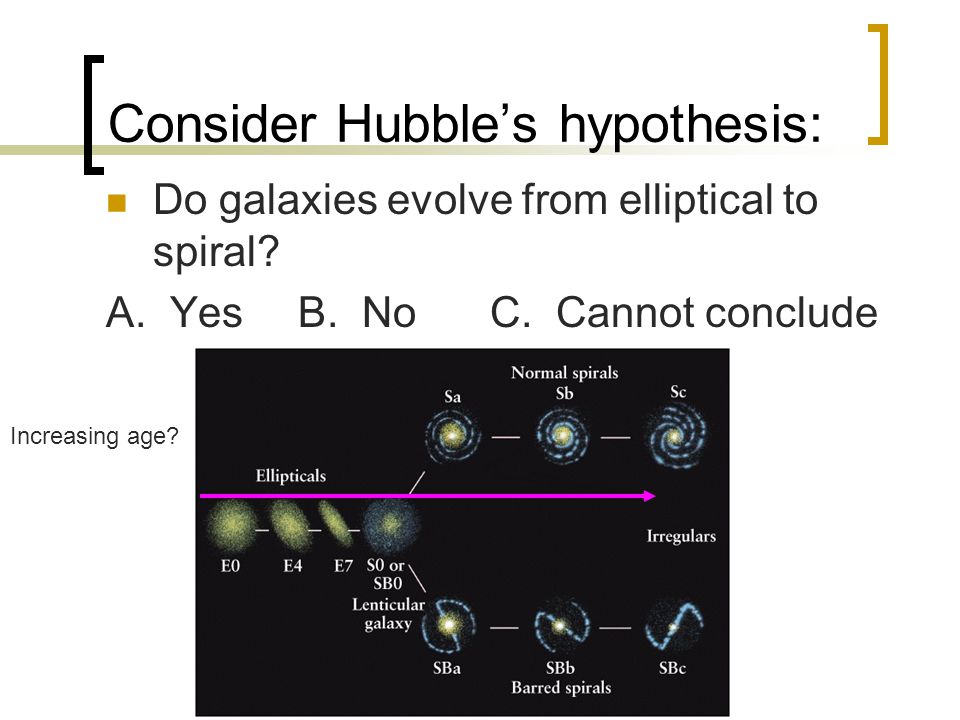 Consider Hubble's hypothesis:

Do galaxies evolve from elliptical to spiral?

A. Yes B. No C. Cannot conclude

Increasing age?

Normal spirals

Sa

Sb

Sc

Ellipticals

Irregulars

E0

E4

E7

S0 or SB0

Lenticular galaxy

SBa

SBb

SBc

Barred spirals